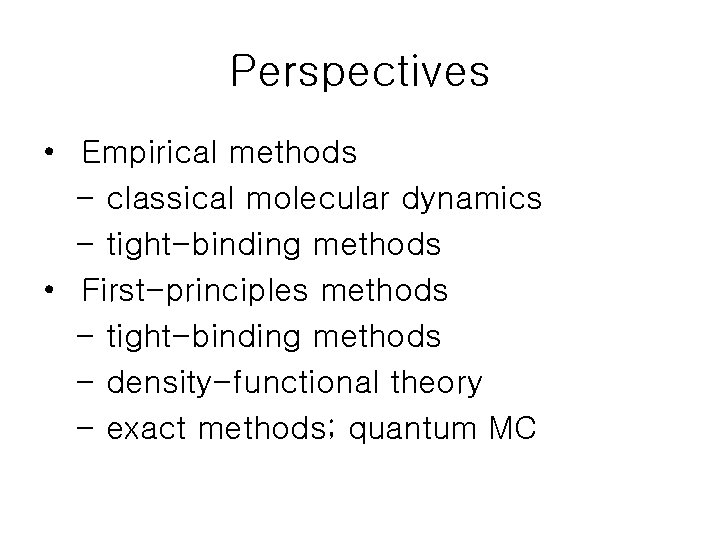 Perspectives

• Empirical methods
– classical molecular dynamics
– tight-binding methods
• First-principles methods
– tight-binding methods
– density-functional theory
– exact methods; quantum MC